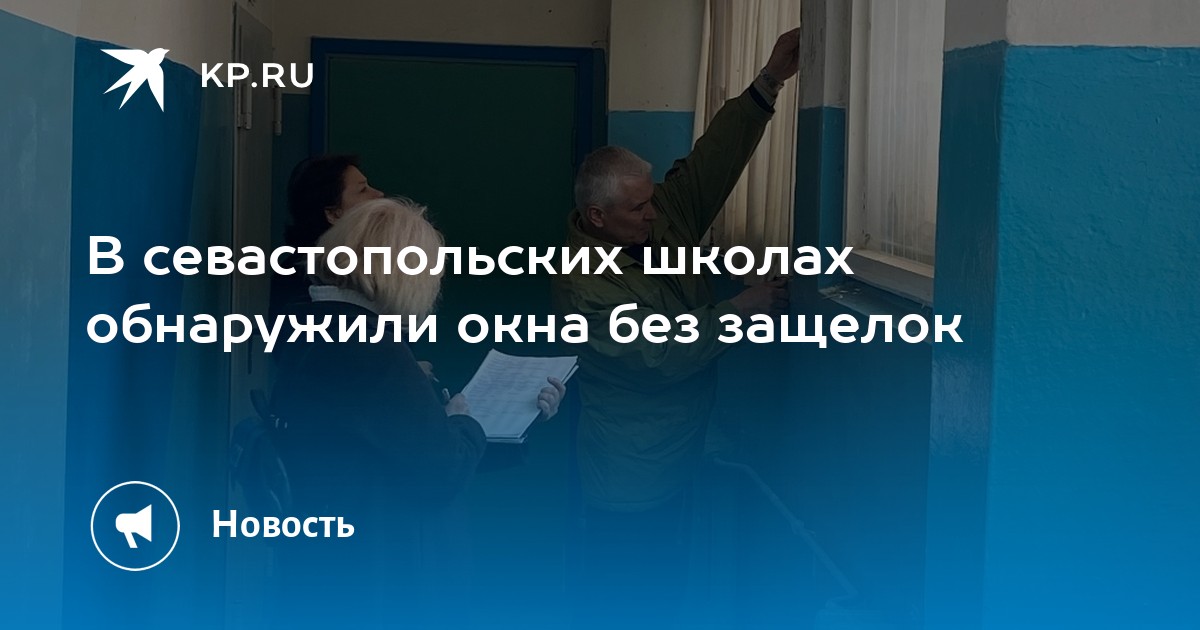 KP.RU

В севастопольских школах обнаружили окна без защелок

Новость